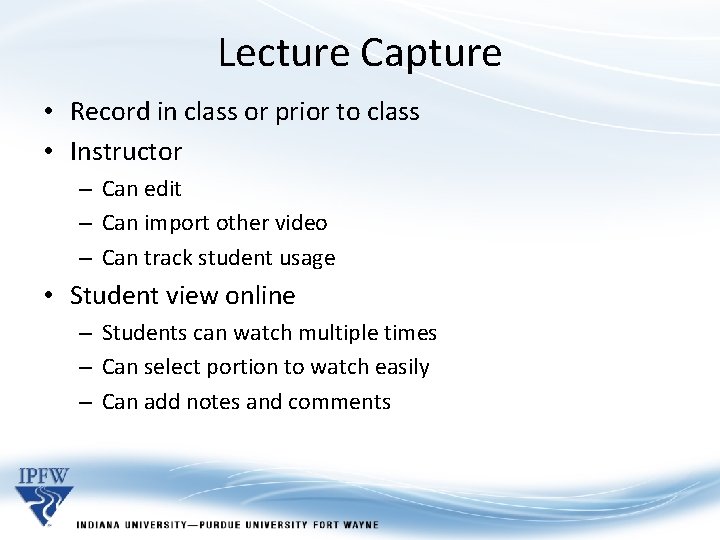 Lecture Capture

• Record in class or prior to class
• Instructor
– Can edit
– Can import other video
– Can track student usage
• Student view online
– Students can watch multiple times
– Can select portion to watch easily
– Can add notes and comments

IPFW
INDIANA UNIVERSITY—PURDUE UNIVERSITY FORT WAYNE